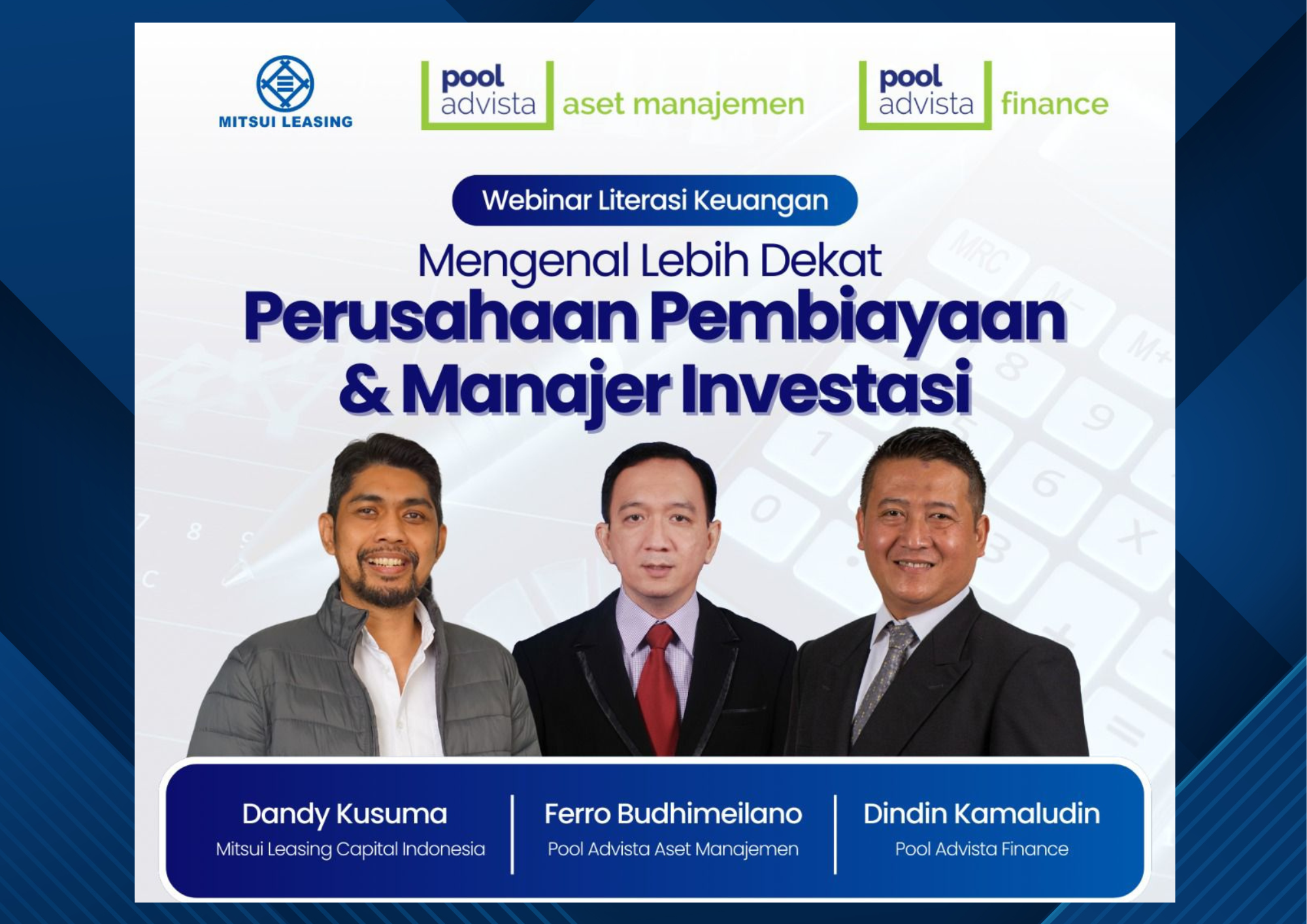 MITSUI LEASING

pool advista aset manajemen

pool advista finance

Webinar Literasi Keuangan

Mengenal Lebih Dekat
Perusahaan Pembiayaan & Manajer Investasi

Dandy Kusuma
Mitsui Leasing Capital Indonesia

Ferro Budhimeilano
Pool Advista Aset Manajemen

Dindin Kamaludin
Pool Advista Finance